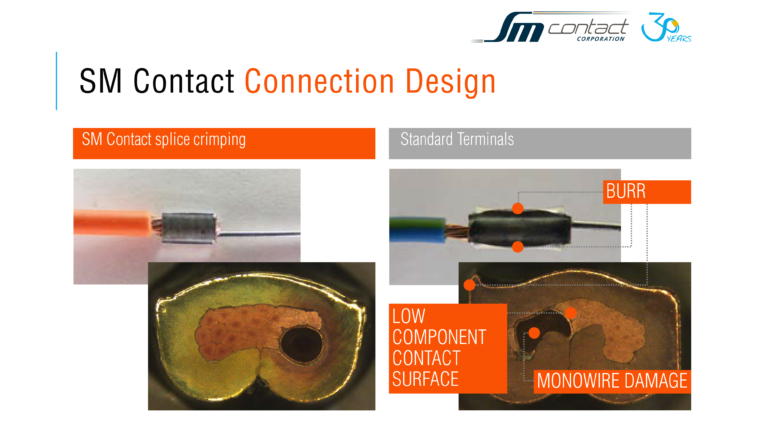 Sm contact CORPORATION 30 YEARS

SM Contact Connection Design

SM Contact splice crimping

Standard Terminals

BURR

LOW COMPONENT CONTACT SURFACE

MONOWIRE DAMAGE